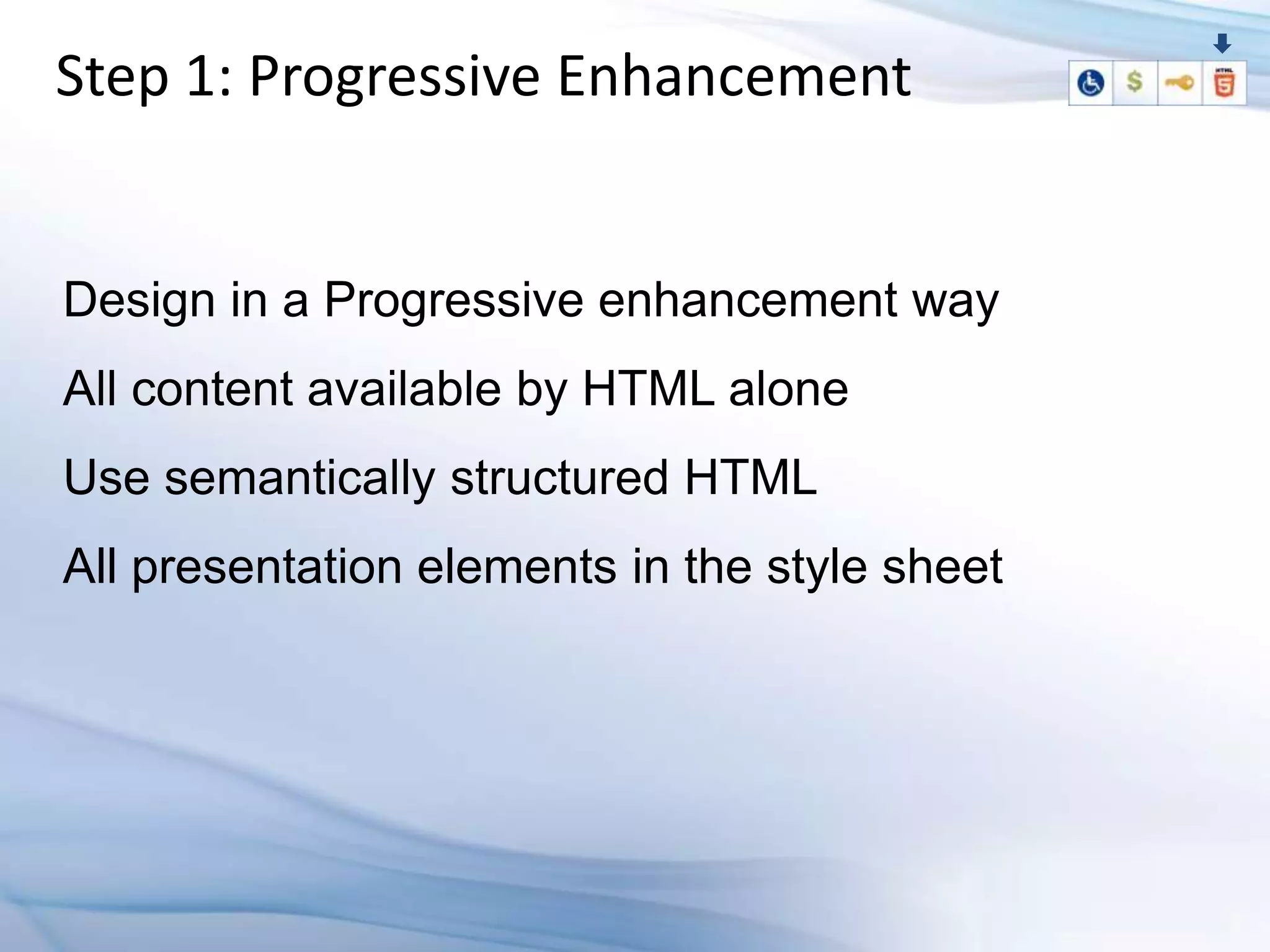 Step 1: Progressive Enhancement

$ HTML 5

Design in a Progressive enhancement way

All content available by HTML alone

Use semantically structured HTML

All presentation elements in the style sheet